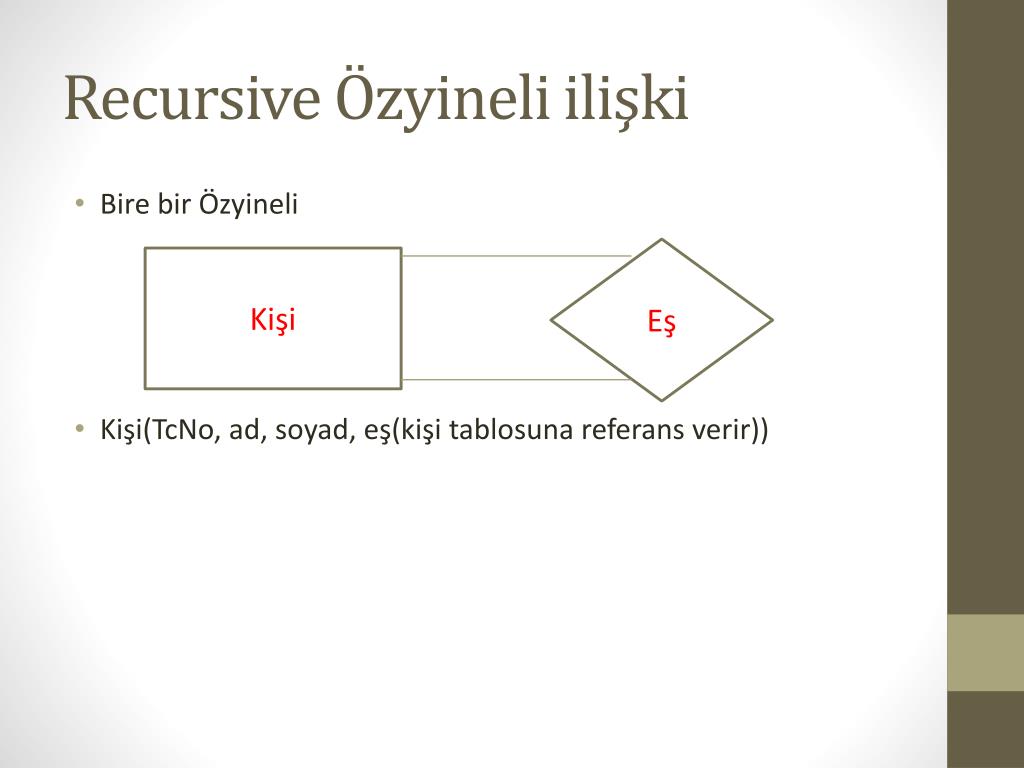 Recursive Özyineli ilişki

• Bire bir Özyineli

Kişi

Eş

• Kişi(TcNo, ad, soyad, eş(kişi tablosuna referans verir))